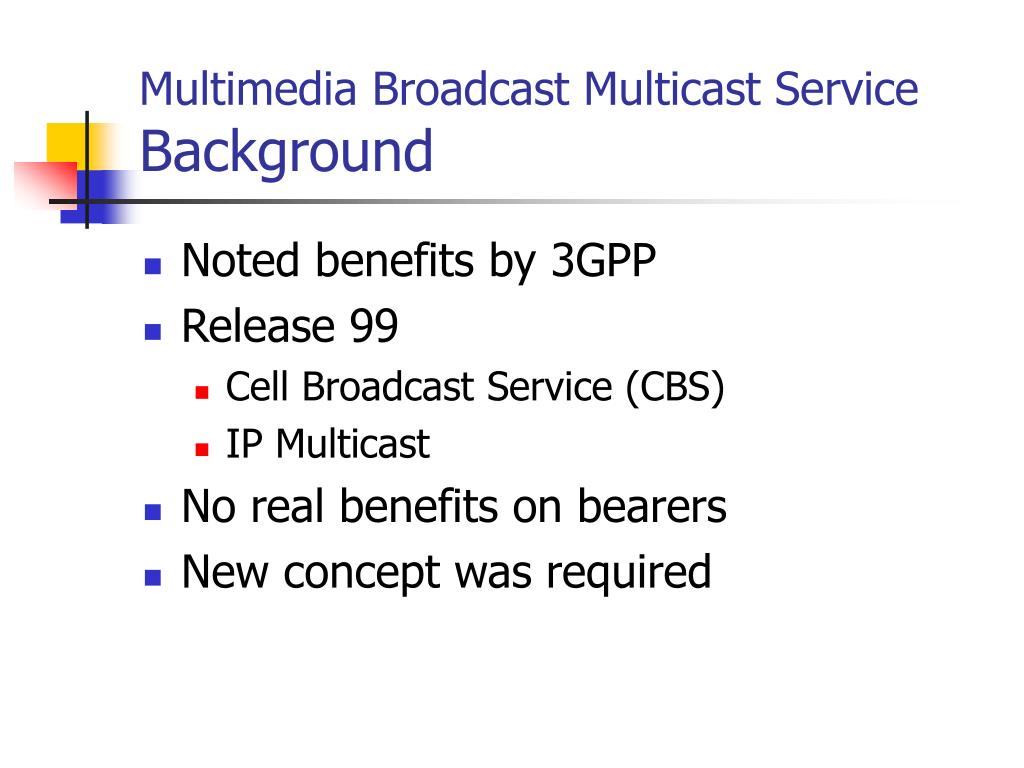 Multimedia Broadcast Multicast Service
Background

- Noted benefits by 3GPP
- Release 99
  - Cell Broadcast Service (CBS)
  - IP Multicast
- No real benefits on bearers
- New concept was required